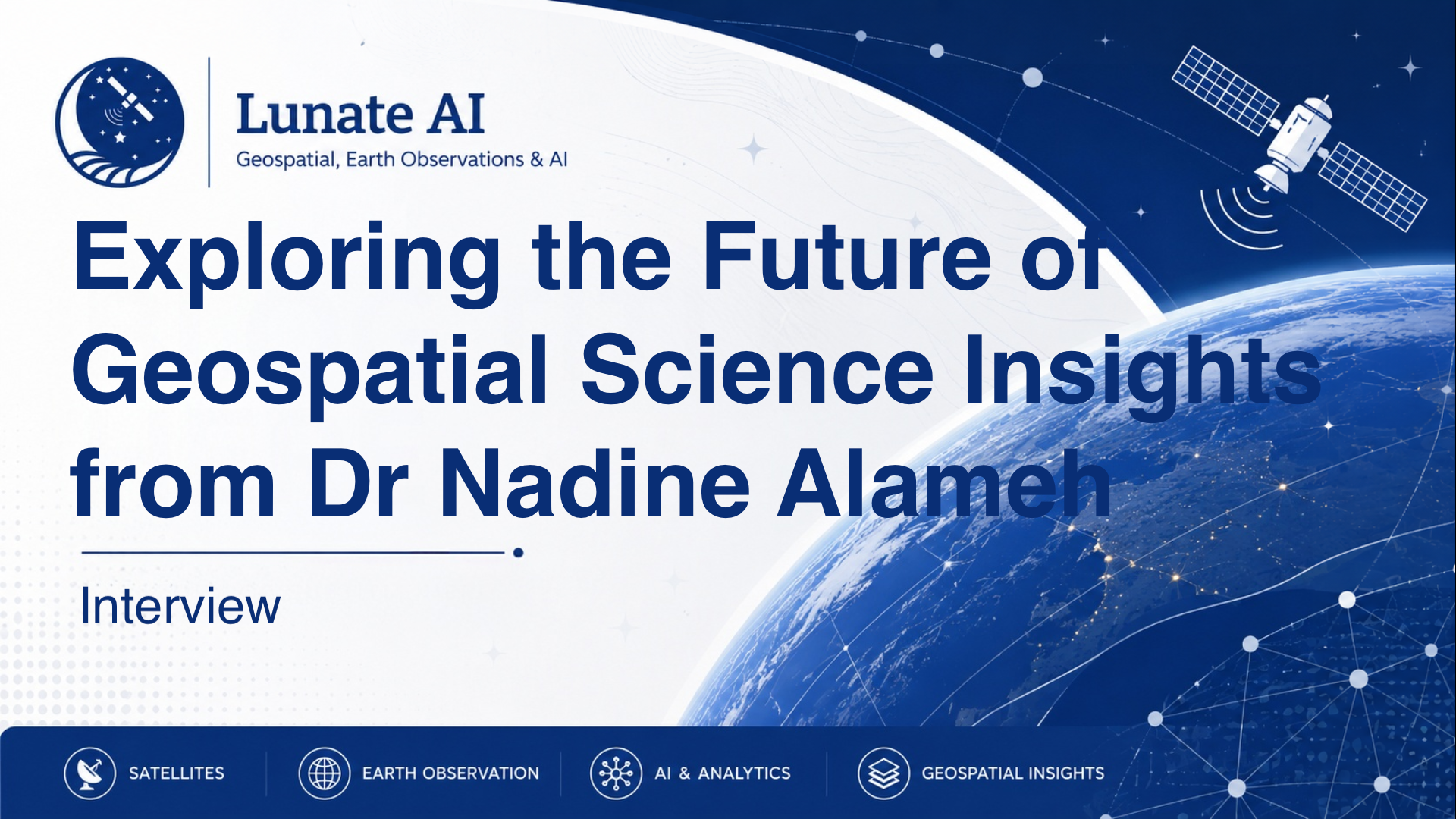 Lunate AI
Geospatial, Earth Observations & AI

Exploring the Future of Geospatial Science Insights from Dr Nadine Alameh

Interview

SATELLITES
EARTH OBSERVATION
AI & ANALYTICS
GEOSPATIAL INSIGHTS